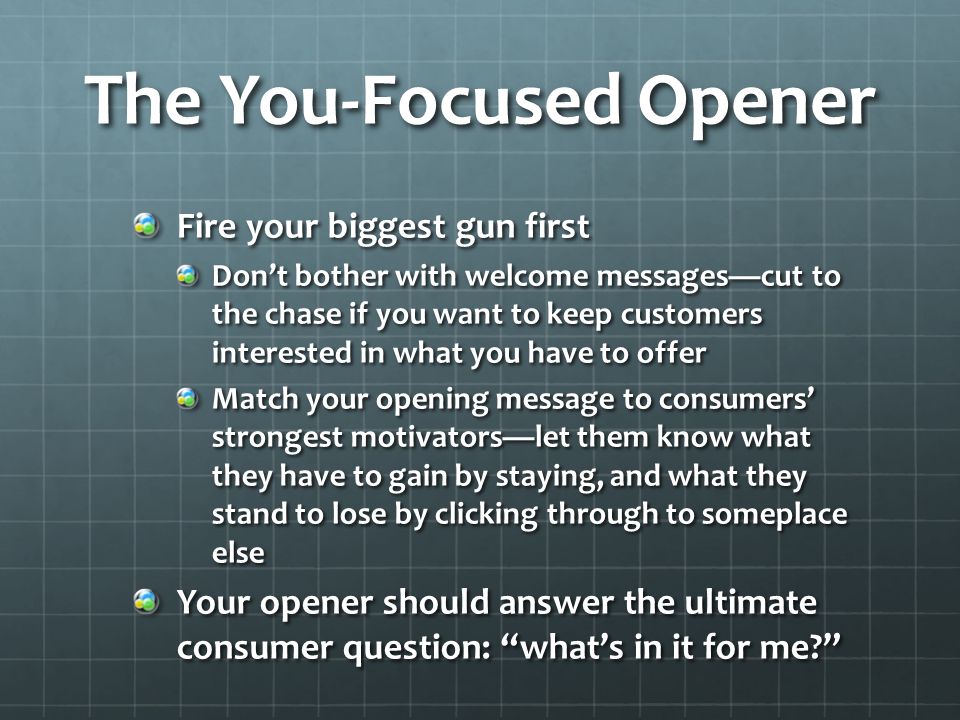 The You-Focused Opener

Fire your biggest gun first

Don’t bother with welcome messages—cut to the chase if you want to keep customers interested in what you have to offer

Match your opening message to consumers’ strongest motivators—let them know what they have to gain by staying, and what they stand to lose by clicking through to someplace else

Your opener should answer the ultimate consumer question: “what’s in it for me?”